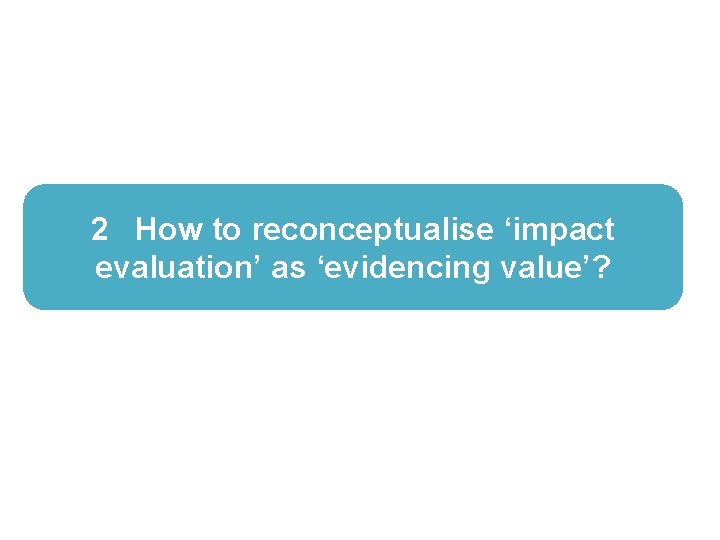 2 How to reconceptualise ‘impact evaluation’ as ‘evidencing value’?